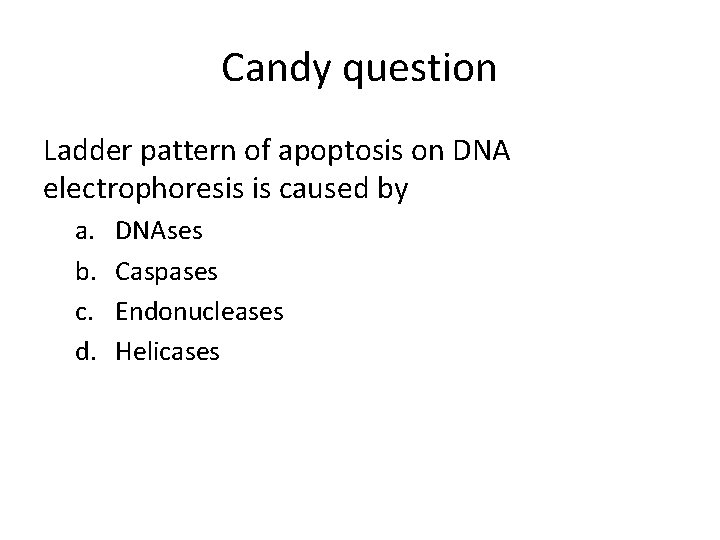 Candy question

Ladder pattern of apoptosis on DNA electrophoresis is caused by

a. DNAses
b. Caspases
c. Endonucleases
d. Helicases